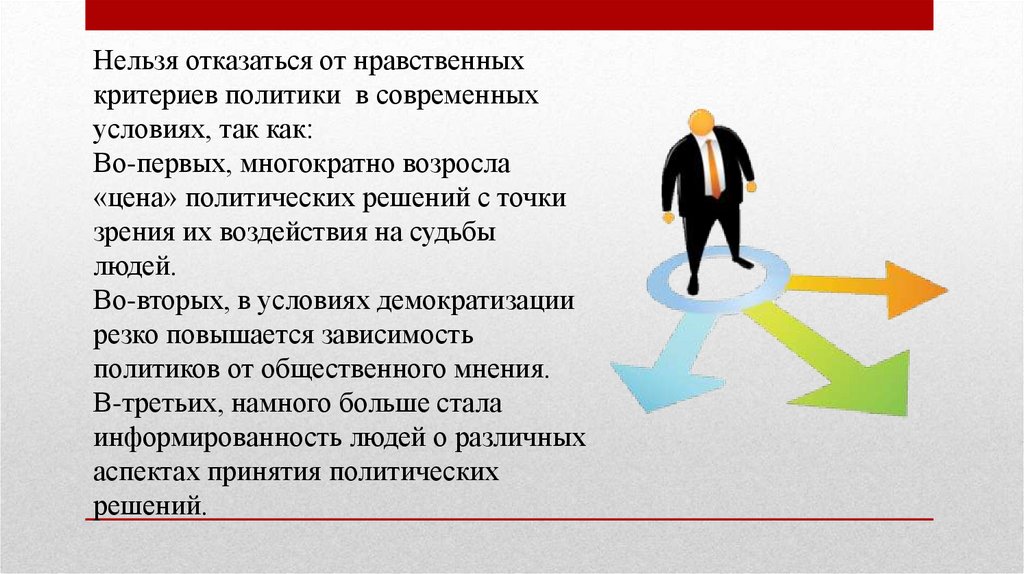 Нельзя отказаться от нравственных критериев политики в современных условиях, так как:
Во-первых, многократно возросла «цена» политических решений с точки зрения их воздействия на судьбы людей.
Во-вторых, в условиях демократизации резко повышается зависимость политиков от общественного мнения.
В-третьих, намного больше стала информированность людей о различных аспектах принятия политических решений.